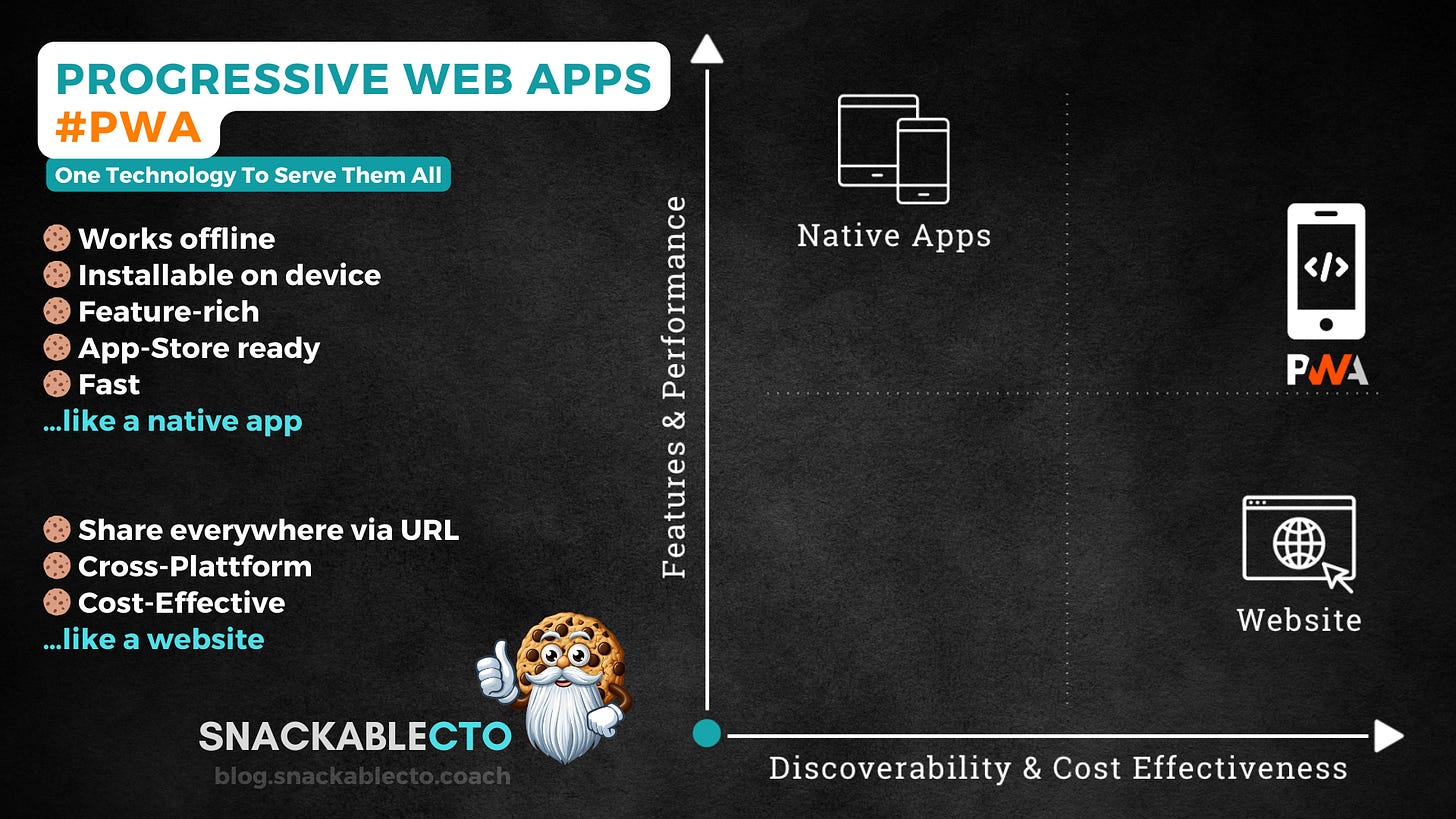 PROGRESSIVE WEB APPS
#PWA
One Technology To Serve Them All

🍪 Works offline
🍪 Installable on device
🍪 Feature-rich
🍪 App-Store ready
🍪 Fast
...like a native app

🍪 Share everywhere via URL
🍪 Cross-Plattform
🍪 Cost-Effective
...like a website

SNACKABLECTO
blog.snackablecto.coach

Features & Performance

Native Apps

</>

PWA

Website

Discoverability & Cost Effectiveness